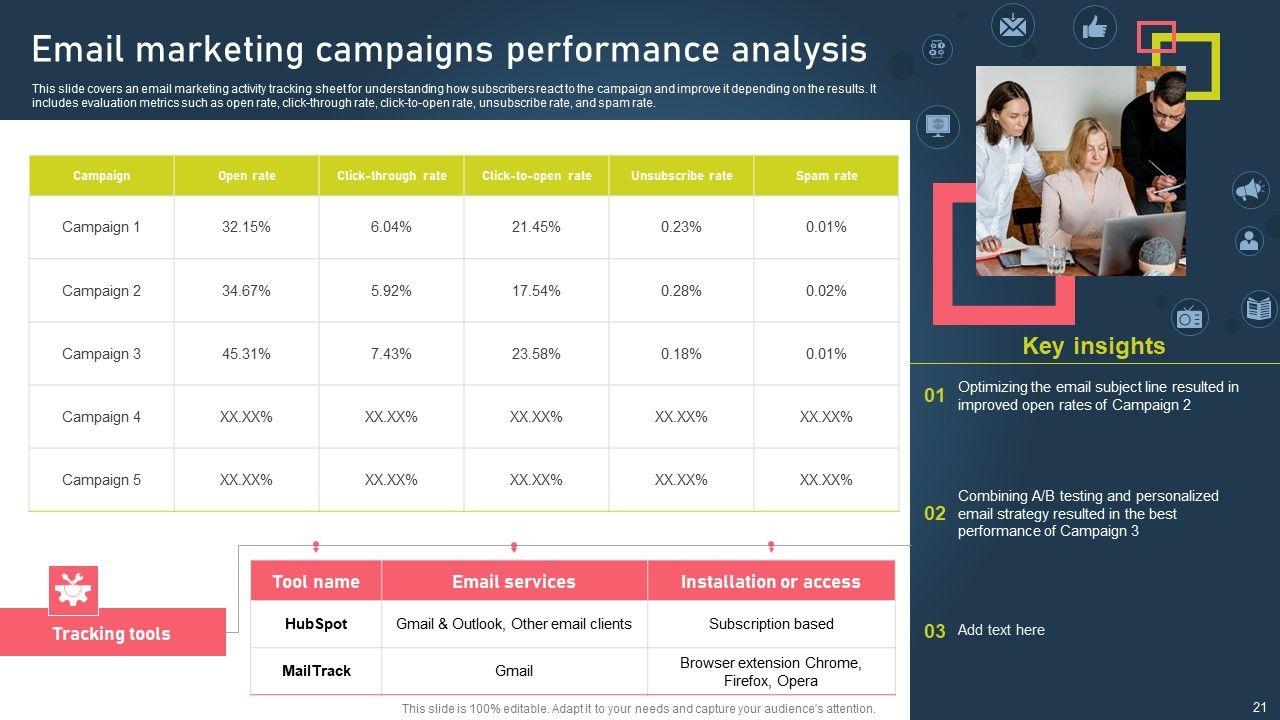 Email marketing campaigns performance analysis

This slide covers an email marketing activity tracking sheet for understanding how subscribers react to the campaign and improve it depending on the results. It includes evaluation metrics such as open rate, click-through rate, click-to-open rate, unsubscribe rate, and spam rate.

| Campaign | Open rate | Click-through rate | Click-to-open rate | Unsubscribe rate | Spam rate |
|---|---|---|---|---|---|
| Campaign 1 | 32.15% | 6.04% | 21.45% | 0.23% | 0.01% |
| Campaign 2 | 34.67% | 5.92% | 17.54% | 0.28% | 0.02% |
| Campaign 3 | 45.31% | 7.43% | 23.58% | 0.18% | 0.01% |
| Campaign 4 | XX.XX% | XX.XX% | XX.XX% | XX.XX% | XX.XX% |
| Campaign 5 | XX.XX% | XX.XX% | XX.XX% | XX.XX% | XX.XX% |

Tracking tools

| Tool name | Email services | Installation or access |
|---|---|---|
| HubSpot | Gmail & Outlook, Other email clients | Subscription based |
| MailTrack | Gmail | Browser extension Chrome, Firefox, Opera |

Key insights

01 Optimizing the email subject line resulted in improved open rates of Campaign 2

02 Combining A/B testing and personalized email strategy resulted in the best performance of Campaign 3

03 Add text here

This slide is 100% editable. Adapt it to your needs and capture your audience's attention.

21